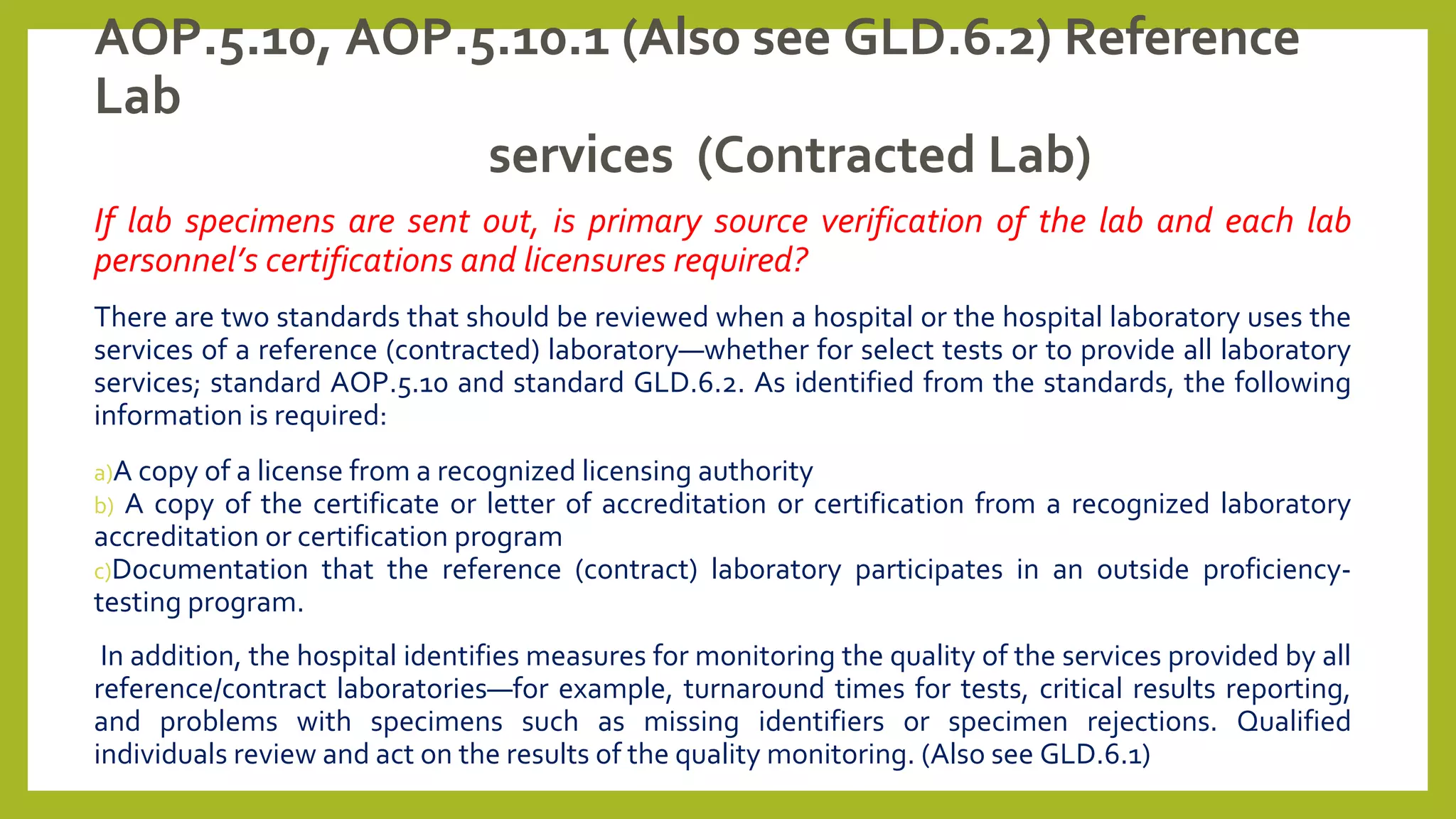 AOP.5.10, AOP.5.10.1 (Also see GLD.6.2) Reference Lab

services (Contracted Lab)

If lab specimens are sent out, is primary source verification of the lab and each lab personnel's certifications and licensures required?

There are two standards that should be reviewed when a hospital or the hospital laboratory uses the services of a reference (contracted) laboratory—whether for select tests or to provide all laboratory services; standard AOP.5.10 and standard GLD.6.2. As identified from the standards, the following information is required:

a)A copy of a license from a recognized licensing authority
b) A copy of the certificate or letter of accreditation or certification from a recognized laboratory accreditation or certification program
c)Documentation that the reference (contract) laboratory participates in an outside proficiency-testing program.

In addition, the hospital identifies measures for monitoring the quality of the services provided by all reference/contract laboratories—for example, turnaround times for tests, critical results reporting, and problems with specimens such as missing identifiers or specimen rejections. Qualified individuals review and act on the results of the quality monitoring. (Also see GLD.6.1)